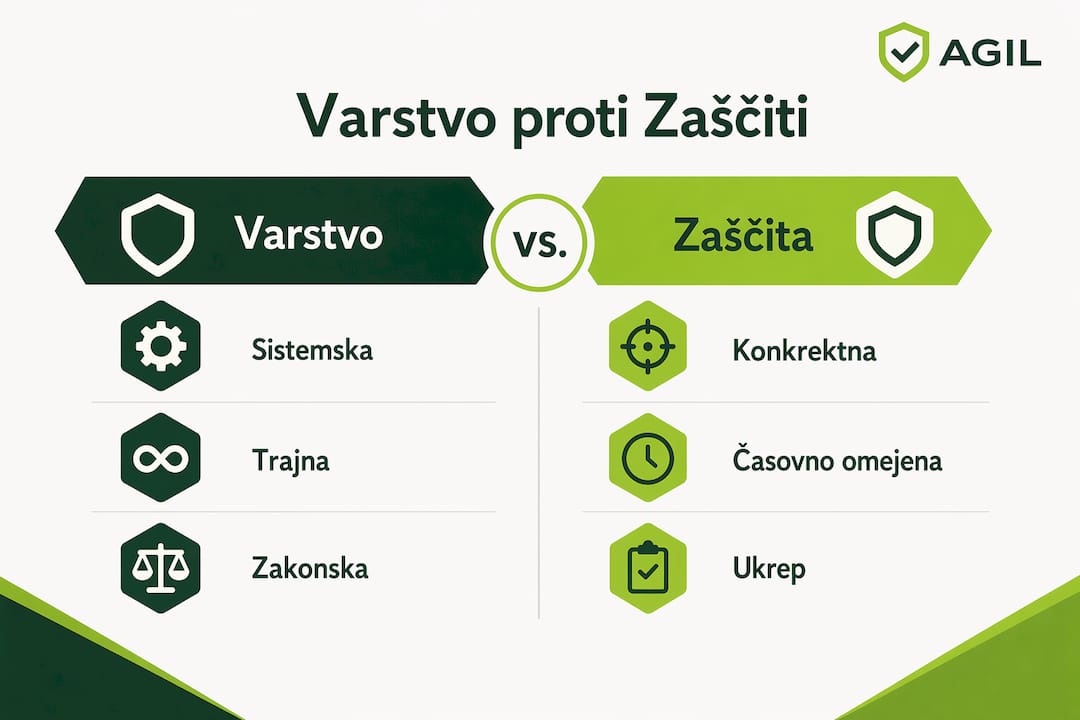 AGIL

Varstvo proti Zaščiti

Varstvo

vs.

Zaščita

Sistemska

Trajna

Zakonska

Konkrektna

Časovno omejena

Ukrep